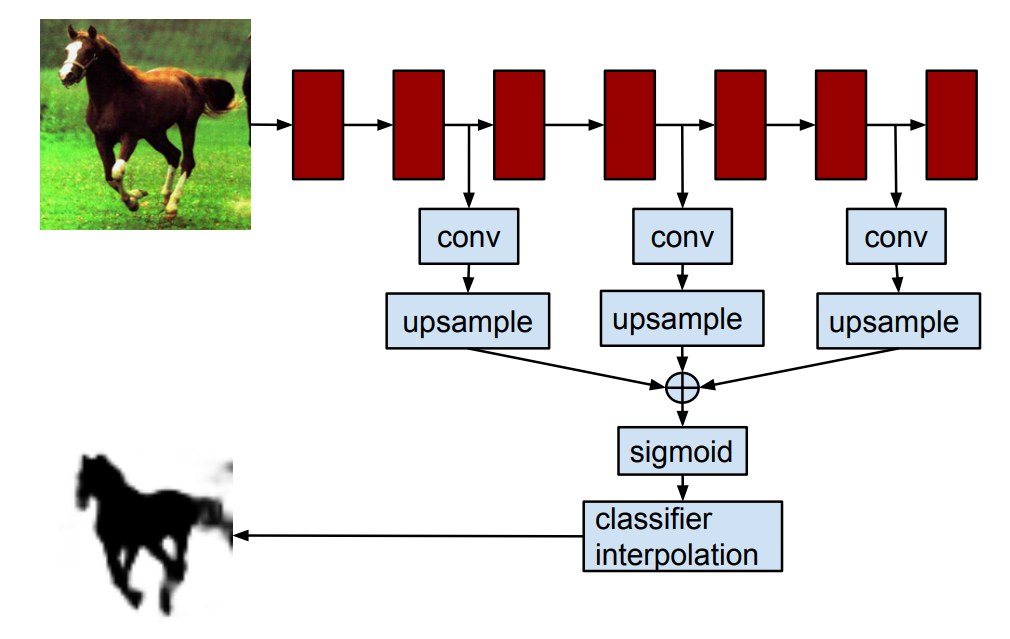 conv
conv
conv
upsample
upsample
upsample
$\oplus$
sigmoid
classifier interpolation